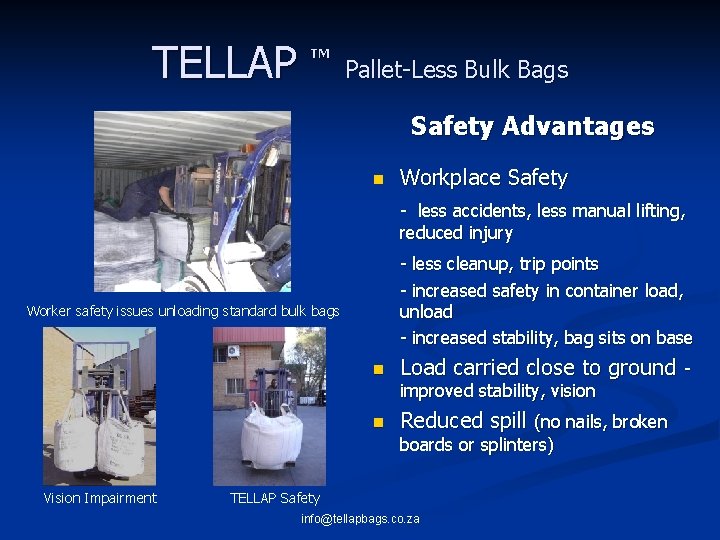 TELLAP ™ Pallet-Less Bulk Bags

Worker safety issues unloading standard bulk bags

Vision Impairment

TELLAP Safety

Safety Advantages

- Workplace Safety
 - less accidents, less manual lifting, reduced injury
 - less cleanup, trip points
 - increased safety in container load, unload
 - increased stability, bag sits on base
- Load carried close to ground - improved stability, vision
- Reduced spill (no nails, broken boards or splinters)

info@tellapbags.co.za